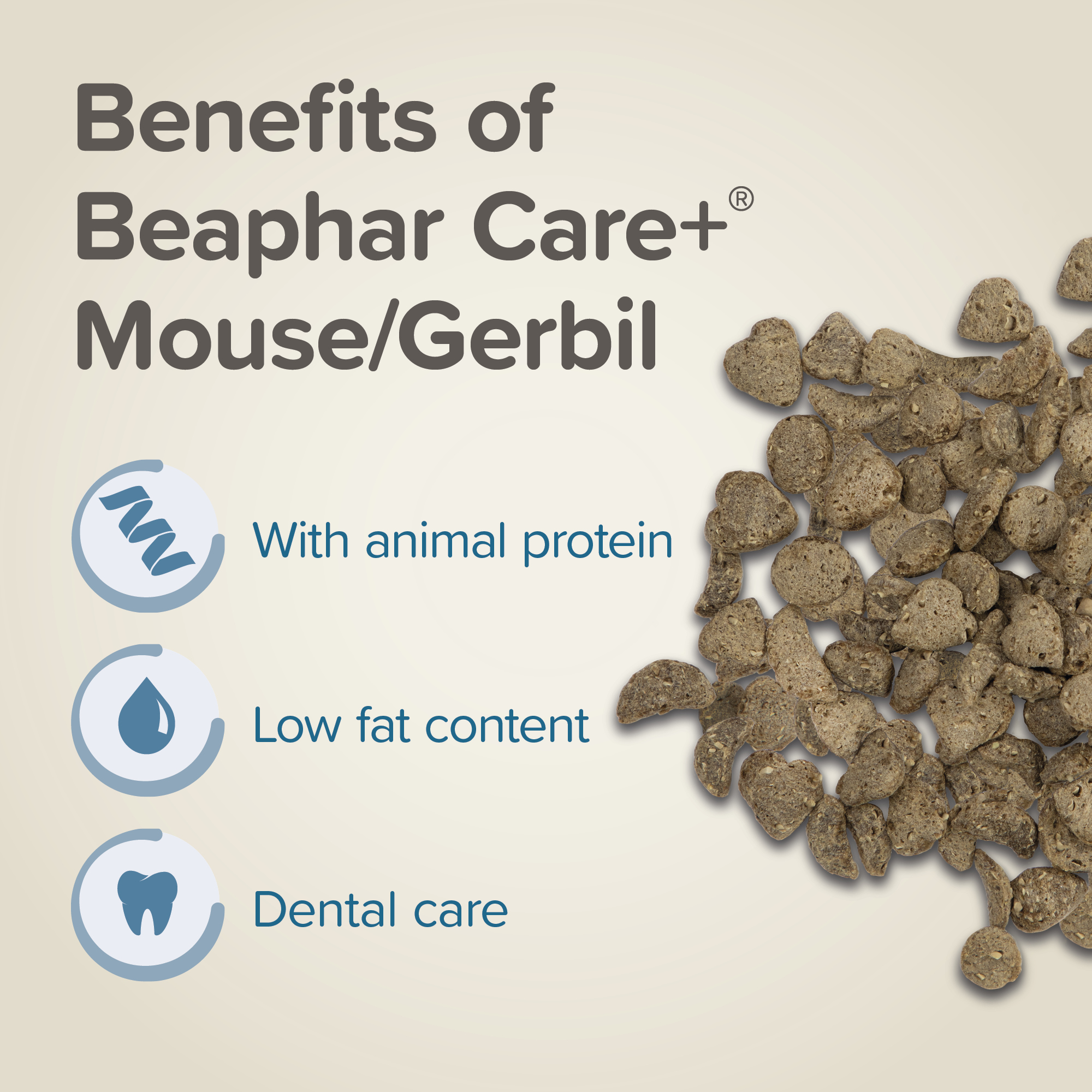 Benefits of Beaphar Care+® Mouse/Gerbil

With animal protein

Low fat content

Dental care